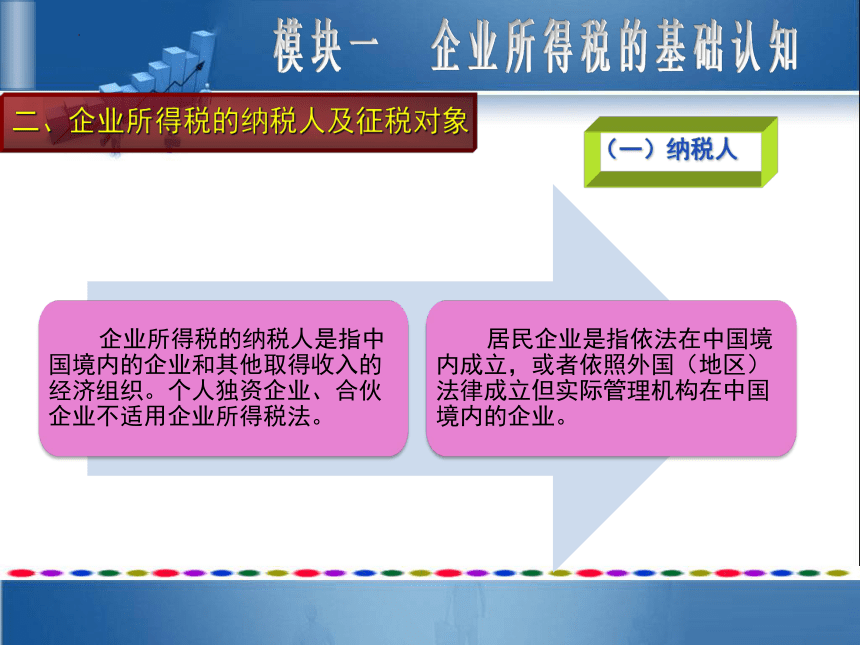 模块一　企业所得税的基础认知

二、企业所得税的纳税人及征税对象

（一）纳税人

企业所得税的纳税人是指中国境内的企业和其他取得收入的经济组织。个人独资企业、合伙企业不适用企业所得税法。

居民企业是指依法在中国境内成立，或者依照外国（地区）法律成立但实际管理机构在中国境内的企业。